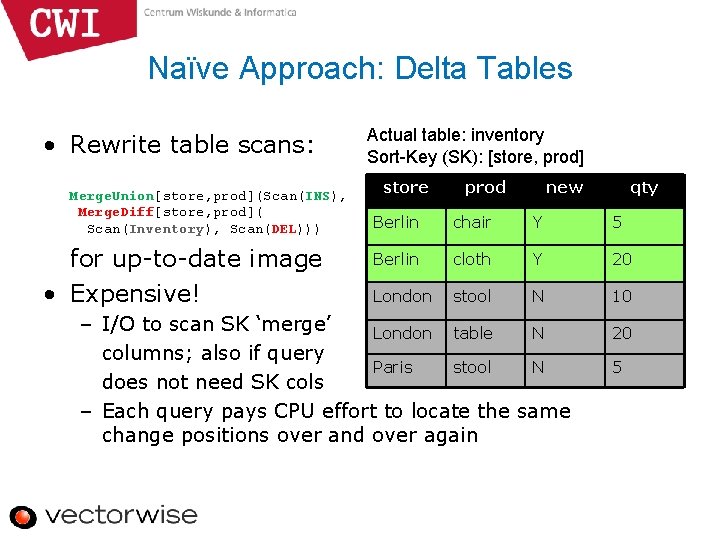 CWI Centrum Wiskunde & Informatica

Naïve Approach: Delta Tables

• Rewrite table scans:

MergeUnion[store,prod](Scan(INS), MergeDiff[store,prod]( Scan(Inventory), Scan(DEL)))

for up-to-date image

• Expensive!

– I/O to scan SK 'merge' columns; also if query does not need SK cols

– Each query pays CPU effort to locate the same change positions over and over again

Actual table: inventory
Sort-Key (SK): [store, prod]

| store | prod | new | qty |
|---|---|---|---|
| Berlin | chair | Y | 5 |
| Berlin | cloth | Y | 20 |
| London | stool | N | 10 |
| London | table | N | 20 |
| Paris | stool | N | 5 |

vectorwise